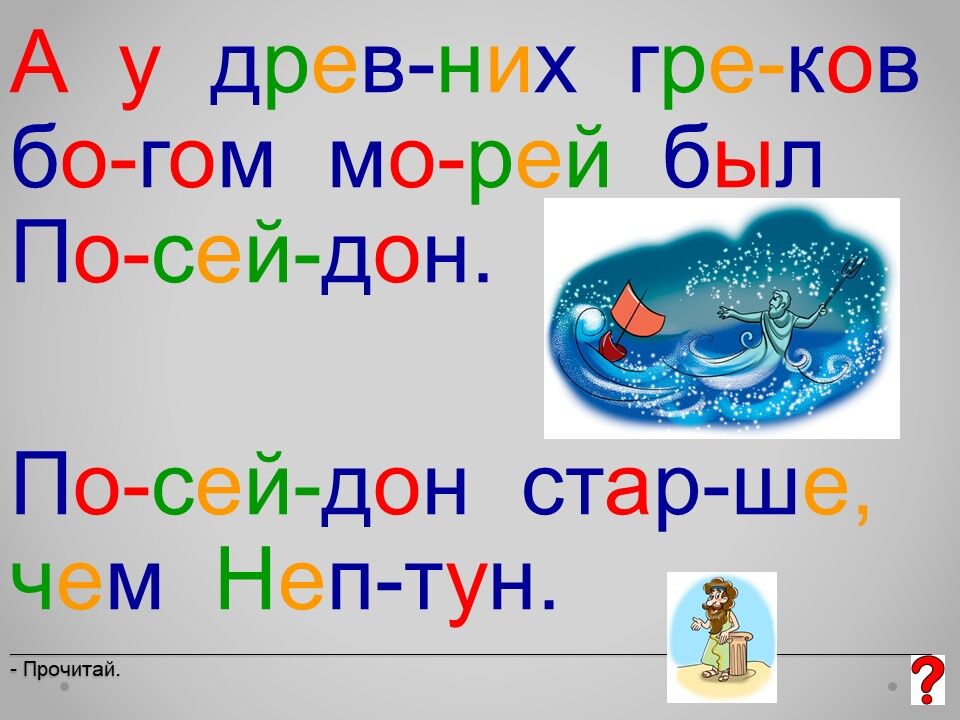 А у древ-них гре-ков бо-гом мо-рей был По-сей-дон.

По-сей-дон стар-ше, чем Неп-тун.

- Прочитай.

?